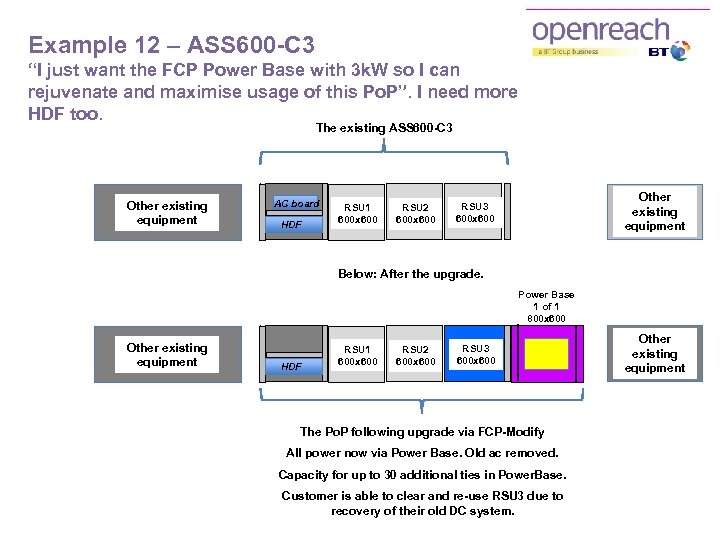 openreach
a BT Group business
BT

Example 12 – ASS600-C3
"I just want the FCP Power Base with 3kW so I can rejuvenate and maximise usage of this PoP". I need more HDF too.

The existing ASS600-C3

Other existing equipment

AC board
HDF

RSU1 600x600

RSU2 600x600

RSU3 600x600

Other existing equipment

Below: After the upgrade.

Power Base 1 of 1 600x600

Other existing equipment

HDF

RSU1 600x600

RSU2 600x600

RSU3 600x600

Other existing equipment

The PoP following upgrade via FCP-Modify

All power now via Power Base. Old ac removed.

Capacity for up to 30 additional ties in PowerBase.

Customer is able to clear and re-use RSU3 due to recovery of their old DC system.